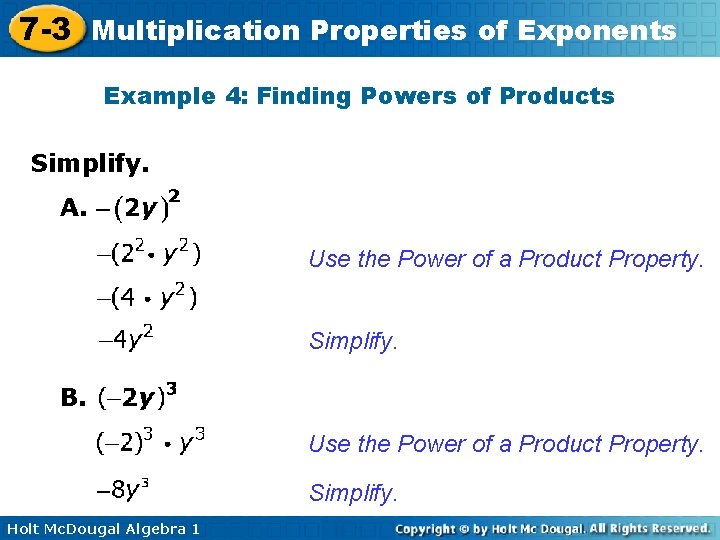 7-3 Multiplication Properties of Exponents

Example 4: Finding Powers of Products

Simplify.

A. $-(2y)^2$

$-(2^2 \cdot y^2)$ Use the Power of a Product Property.

$-(4 \cdot y^2)$

$-4y^2$ Simplify.

B. $(-2y)^3$

$(-2)^3 \cdot y^3$ Use the Power of a Product Property.

$-8y^3$ Simplify.

Holt McDougal Algebra 1

Copyright © by Holt Mc Dougal. All Rights Reserved.